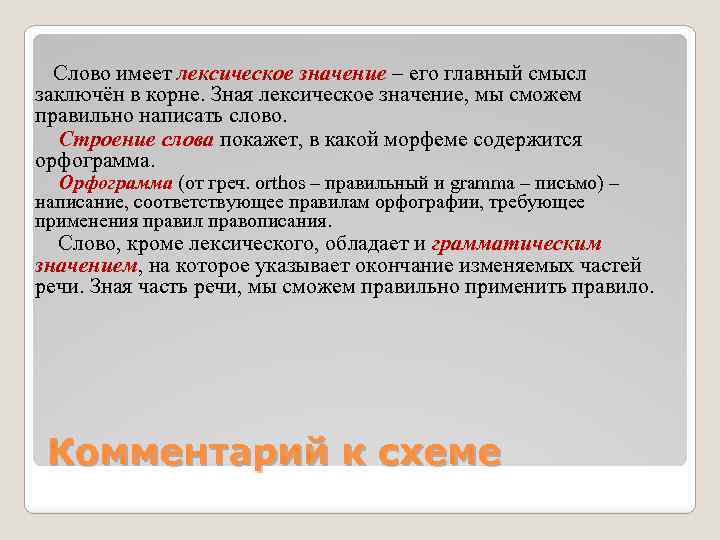 Слово имеет лексическое значение – его главный смысл заключён в корне. Зная лексическое значение, мы сможем правильно написать слово.

Строение слова покажет, в какой морфеме содержится орфограмма.

Орфограмма (от греч. orthos – правильный и gramma – письмо) – написание, соответствующее правилам орфографии, требующее применения правил правописания.

Слово, кроме лексического, обладает и грамматическим значением, на которое указывает окончание изменяемых частей речи. Зная часть речи, мы сможем правильно применить правило.

Комментарий к схеме